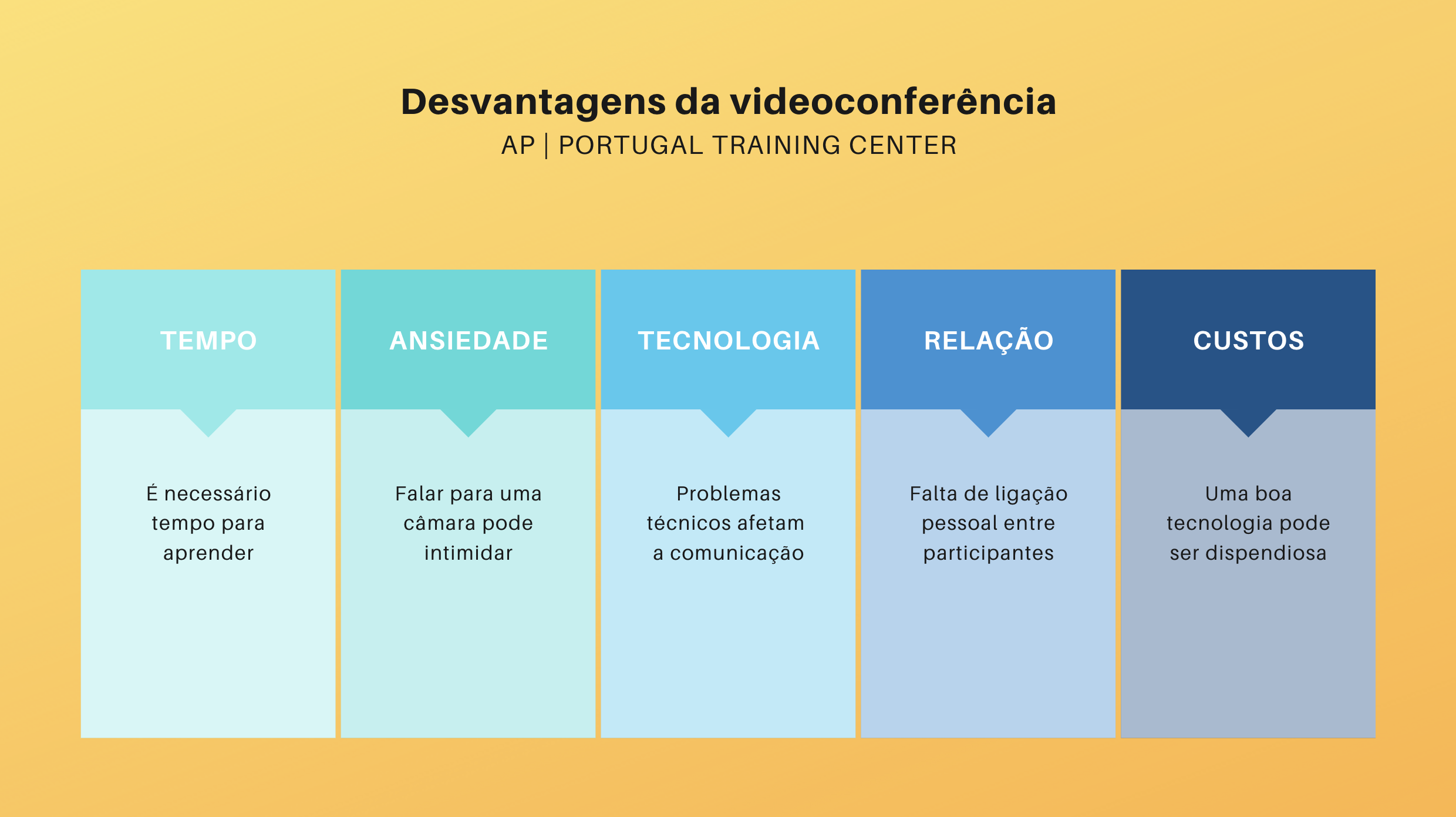 Desvantagens da videoconferência

AP | PORTUGAL TRAINING CENTER

TEMPO

É necessário tempo para aprender

ANSIEDADE

Falar para uma câmara pode intimidar

TECNOLOGIA

Problemas técnicos afetam a comunicação

RELAÇÃO

Falta de ligação pessoal entre participantes

CUSTOS

Uma boa tecnologia pode ser dispendiosa